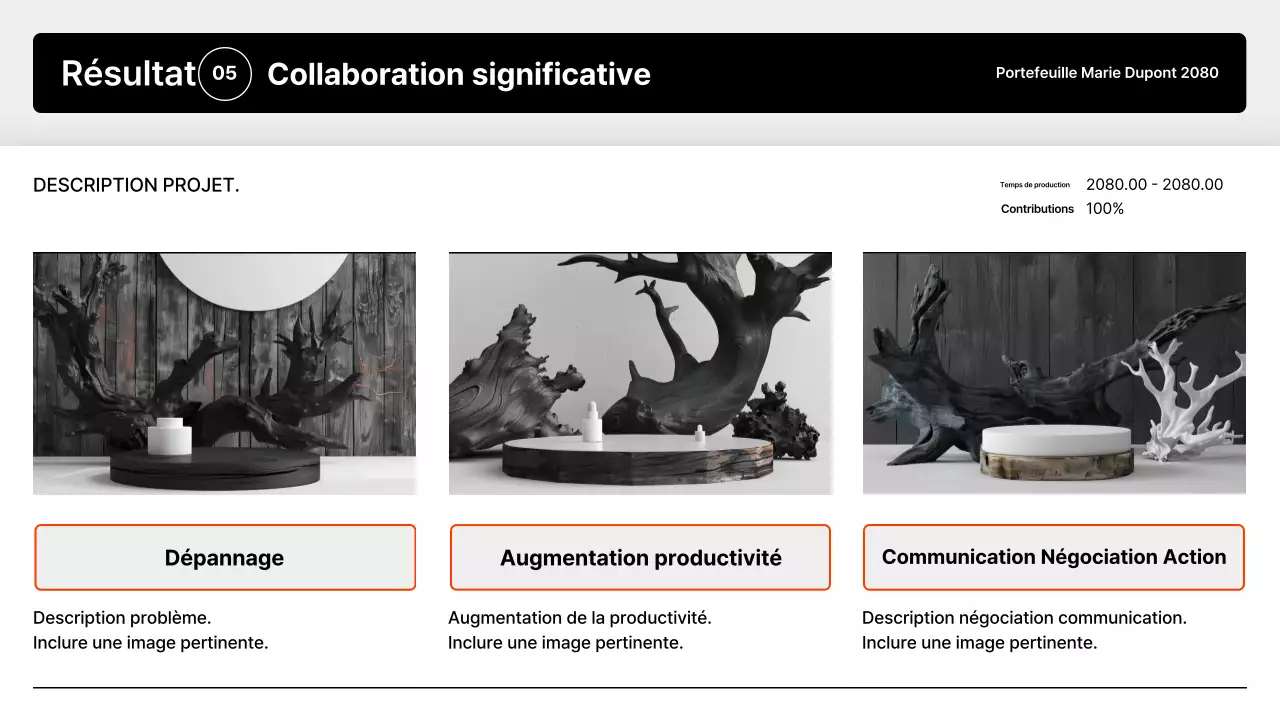 Résultat 05 Collaboration significative

Portefeuille Marie Dupont 2080

DESCRIPTION PROJET.

Temps de production 2080.00 - 2080.00
Contributions 100%

Dépannage

Description problème.
Inclure une image pertinente.

Augmentation productivité

Augmentation de la productivité.
Inclure une image pertinente.

Communication Négociation Action

Description négociation communication.
Inclure une image pertinente.